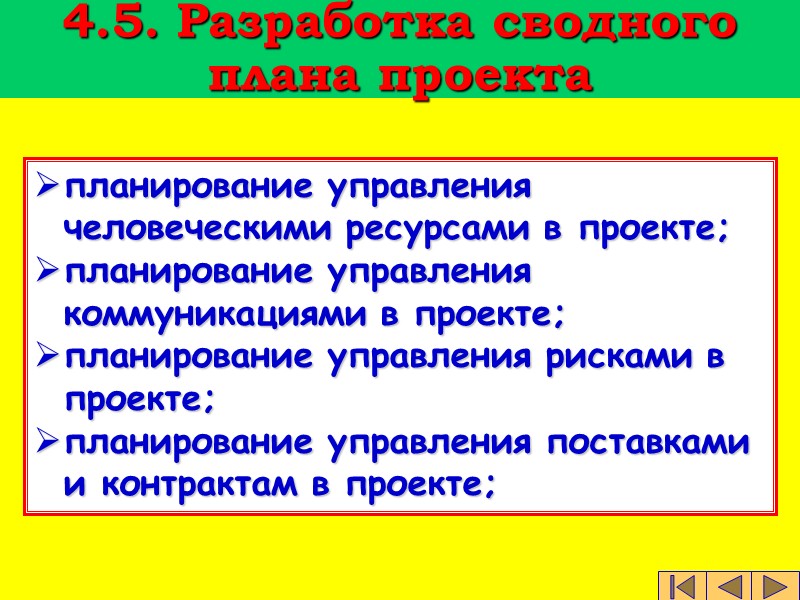 4.5. Разработка сводного плана проекта

➢ планирование управления человеческими ресурсами в проекте;
➢ планирование управления коммуникациями в проекте;
➢ планирование управления рисками в проекте;
➢ планирование управления поставками и контрактам в проекте;